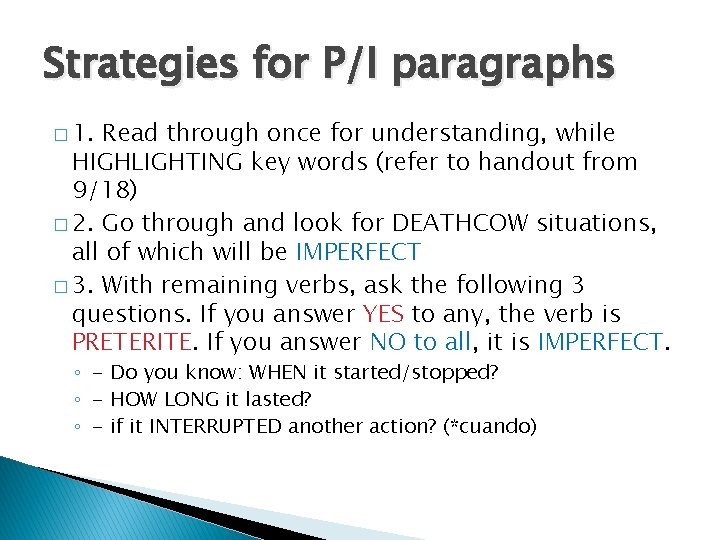 Strategies for P/I paragraphs

□ 1. Read through once for understanding, while HIGHLIGHTING key words (refer to handout from 9/18)

□ 2. Go through and look for DEATHCOW situations, all of which will be IMPERFECT

□ 3. With remaining verbs, ask the following 3 questions. If you answer YES to any, the verb is PRETERITE. If you answer NO to all, it is IMPERFECT.

◦ - Do you know: WHEN it started/stopped?
◦ - HOW LONG it lasted?
◦ - if it INTERRUPTED another action? (*cuando)